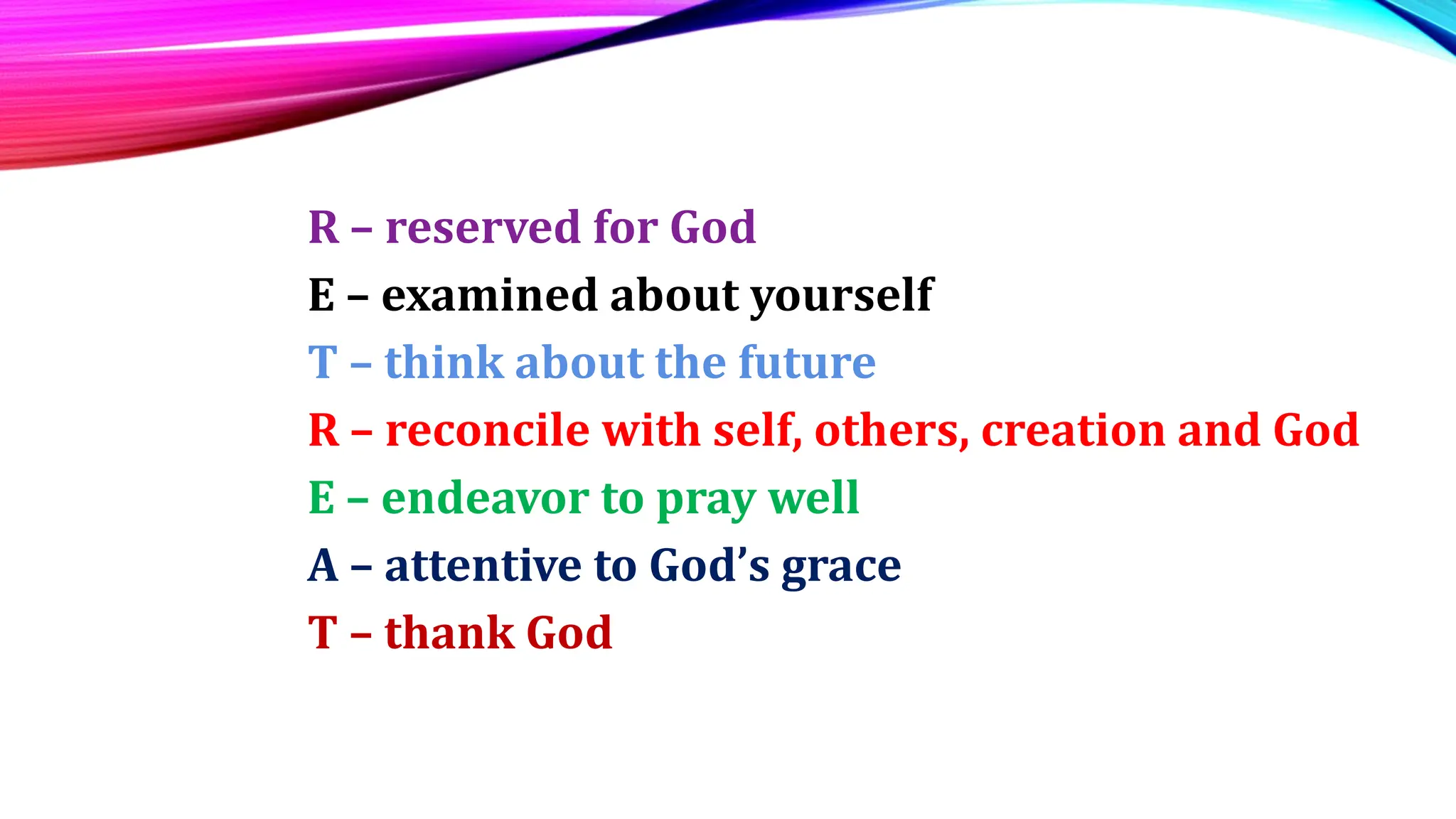 R – reserved for God
E – examined about yourself
T – think about the future
R – reconcile with self, others, creation and God
E – endeavor to pray well
A – attentive to God’s grace
T – thank God